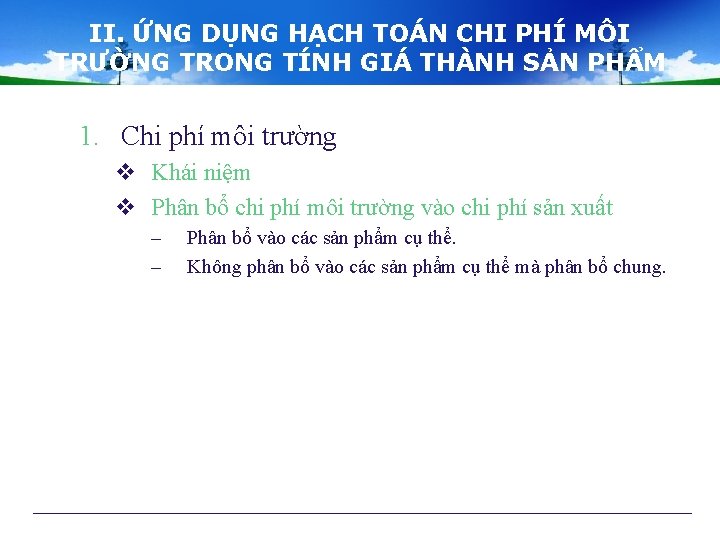 II. ỨNG DỤNG HẠCH TOÁN CHI PHÍ MÔI TRƯỜNG TRONG TÍNH GIÁ THÀNH SẢN PHẨM

1. Chi phí môi trường
❖ Khái niệm
❖ Phân bổ chi phí môi trường vào chi phí sản xuất
– Phân bổ vào các sản phẩm cụ thể.
– Không phân bổ vào các sản phẩm cụ thể mà phân bổ chung.